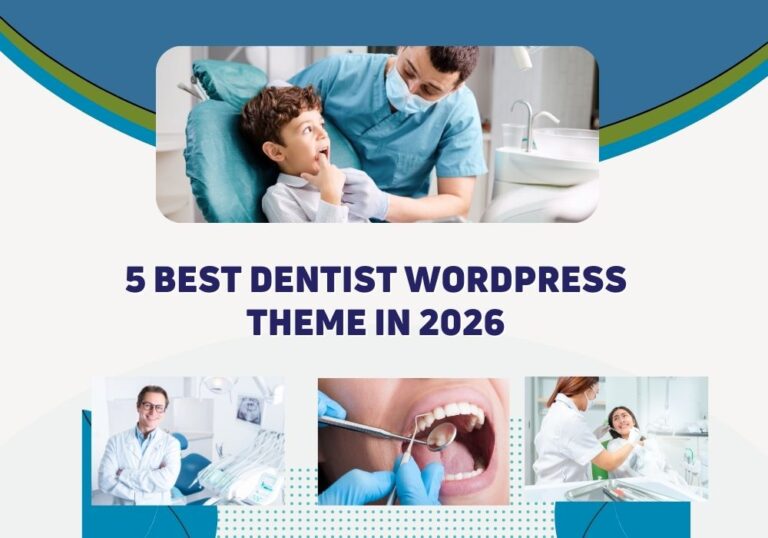 5 BEST DENTIST WORDPRESS THEME IN 2026